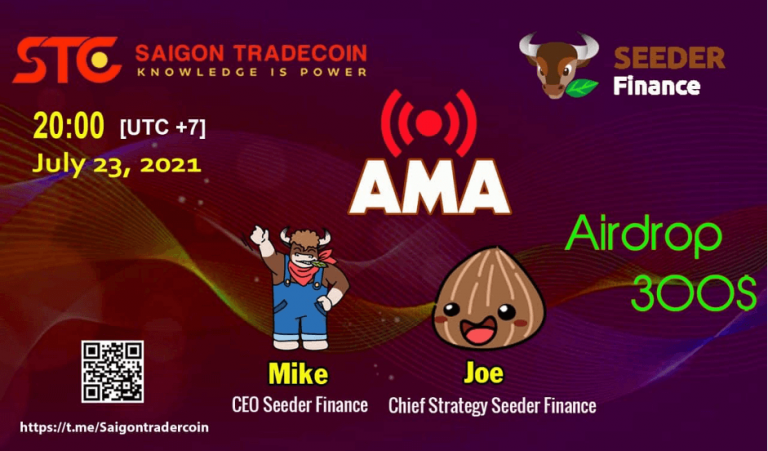 STC SAIGON TRADECOIN
KNOWLEDGE IS POWER

SEEDER Finance

20:00 [UTC +7]
July 23, 2021

AMA

Airdrop 300$

Mike
CEO Seeder Finance

Joe
Chief Strategy Seeder Finance

https://t.me/Saigontradercoin